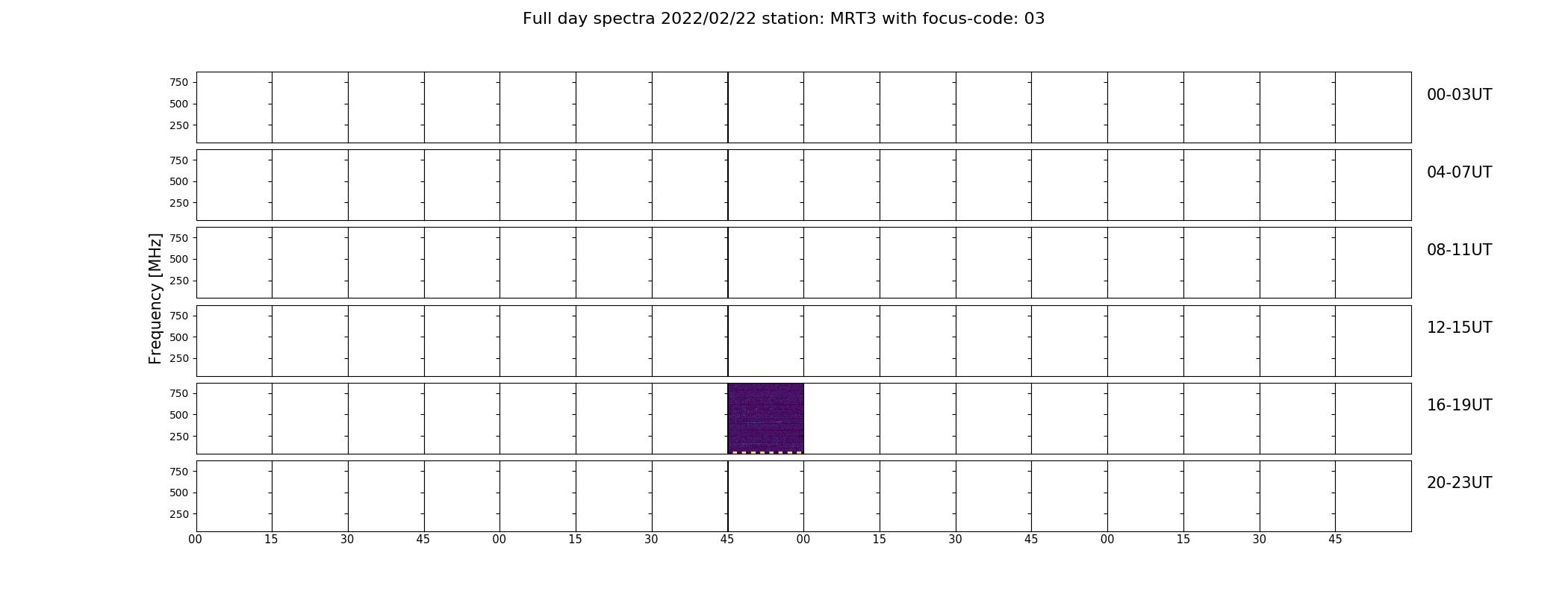 Full day spectra 2022/02/22 station: MRT3 with focus-code: 03

Frequency [MHz]

750
500
250
00-03UT

750
500
250
04-07UT

750
500
250
08-11UT

750
500
250
12-15UT

750
500
250
16-19UT

750
500
250
20-23UT

00 15 30 45 00 15 30 45 00 15 30 45 00 15 30 45